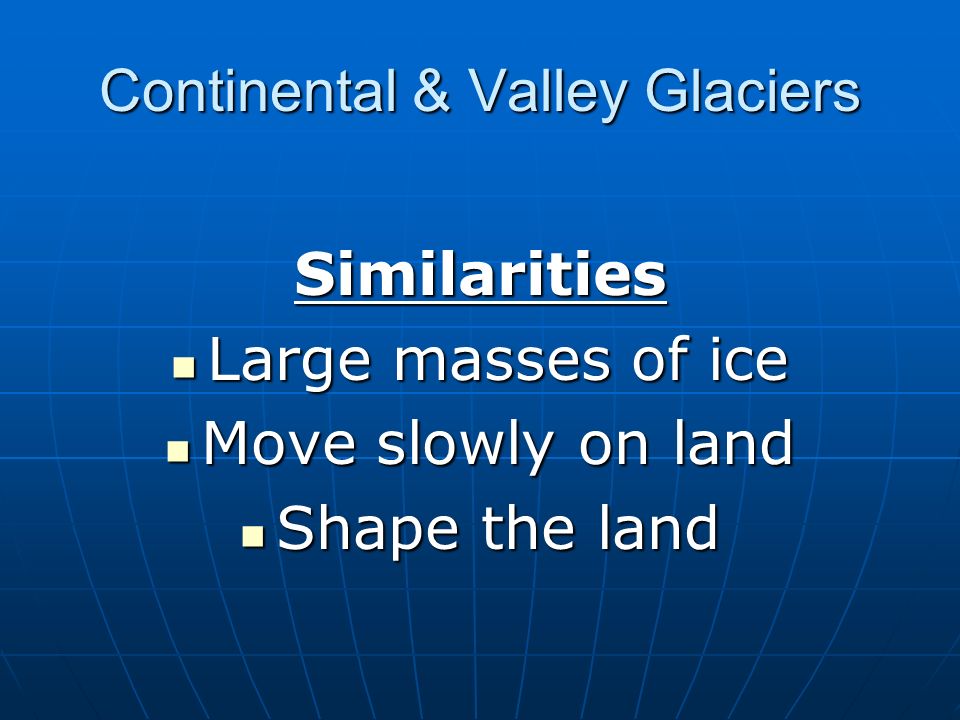 Continental & Valley Glaciers

Similarities

- Large masses of ice
- Move slowly on land
- Shape the land